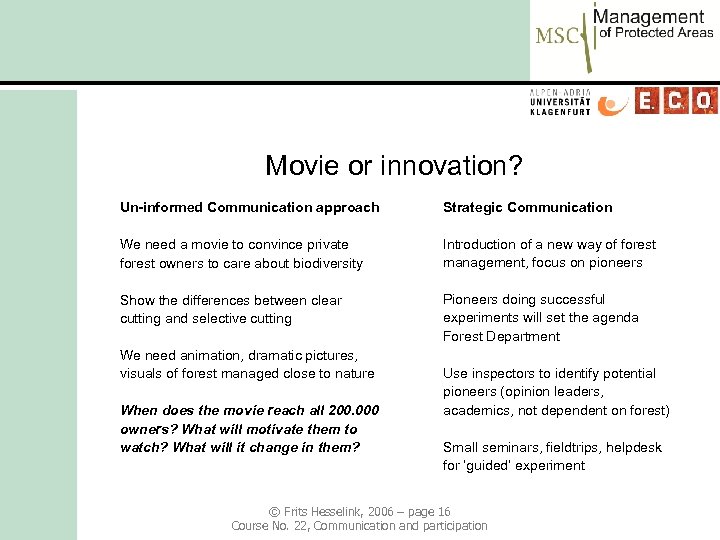 MSC Management of Protected Areas

ALPEN-ADRIA UNIVERSITÄT KLAGENFURT

E.C.O.

Movie or innovation?

Un-informed Communication approach

We need a movie to convince private forest owners to care about biodiversity

Show the differences between clear cutting and selective cutting

We need animation, dramatic pictures, visuals of forest managed close to nature

When does the movie reach all 200.000 owners? What will motivate them to watch? What will it change in them?

Strategic Communication

Introduction of a new way of forest management, focus on pioneers

Pioneers doing successful experiments will set the agenda Forest Department

Use inspectors to identify potential pioneers (opinion leaders, academics, not dependent on forest)

Small seminars, fieldtrips, helpdesk for 'guided' experiment

© Frits Hesselink, 2006 – page 16
Course No. 22, Communication and participation